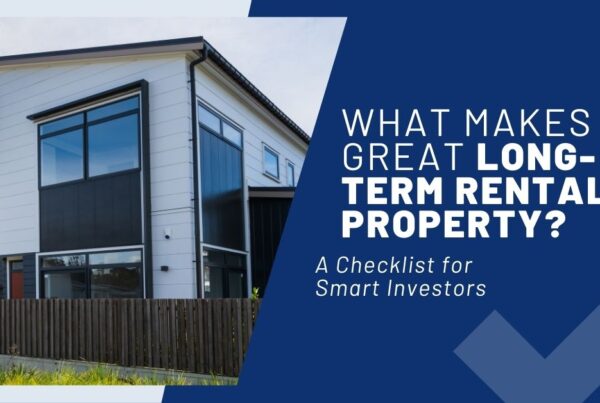 WHAT MAKES GREAT LONG-TERM RENTAL PROPERTY?

A Checklist for Smart Investors